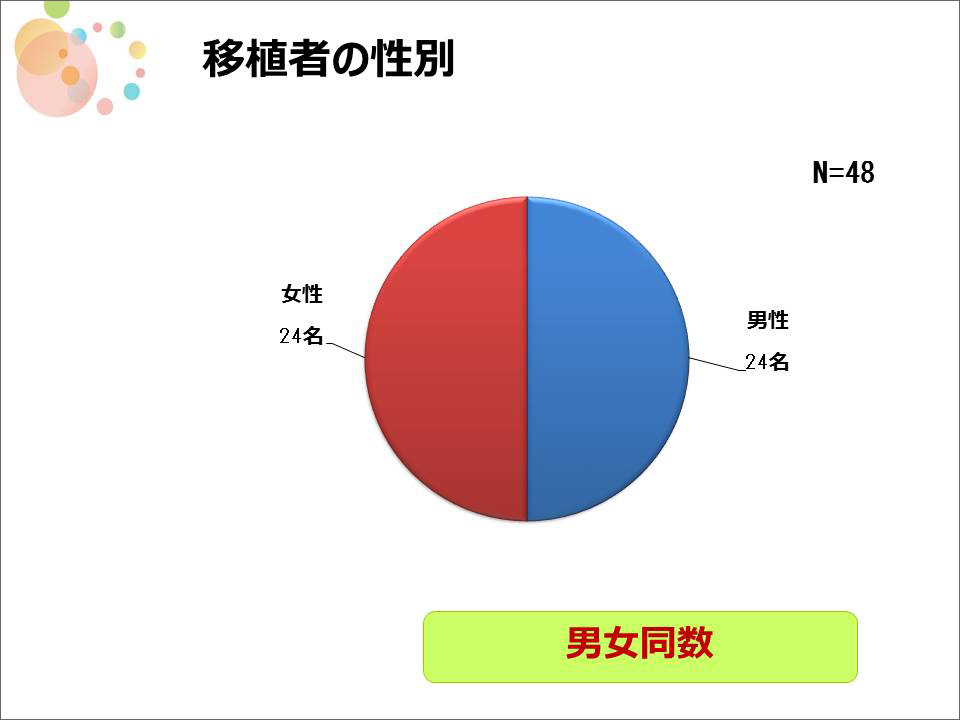 移植者の性別

N=48

女性
24名

男性
24名

男女同数